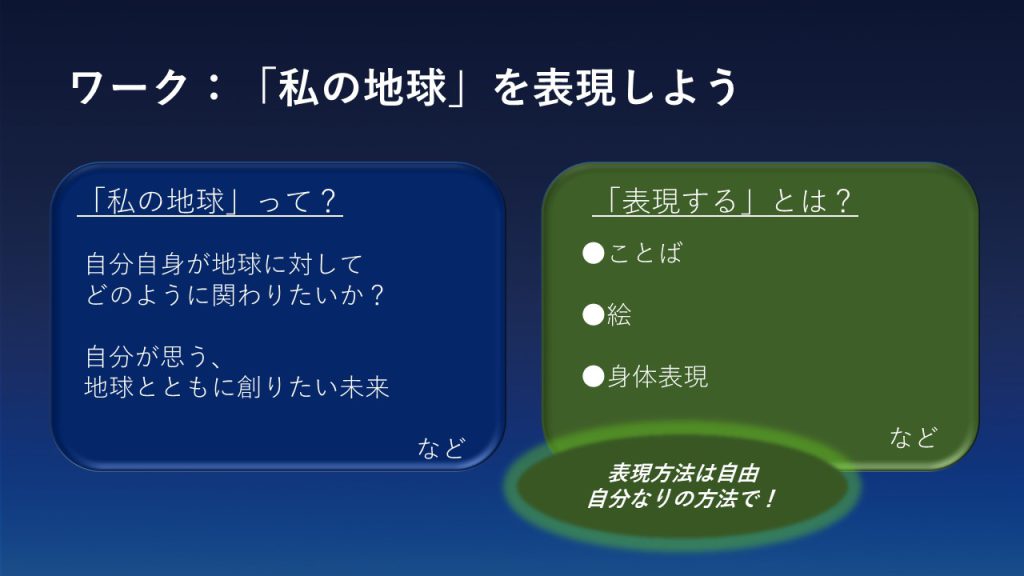 ワーク：「私の地球」を表現しよう

「私の地球」って？

自分自身が地球に対して
どのように関わりたいか？

自分が思う、
地球とともに創りたい未来

など

「表現する」とは？

●ことば

●絵

●身体表現

など

表現方法は自由
自分なりの方法で！